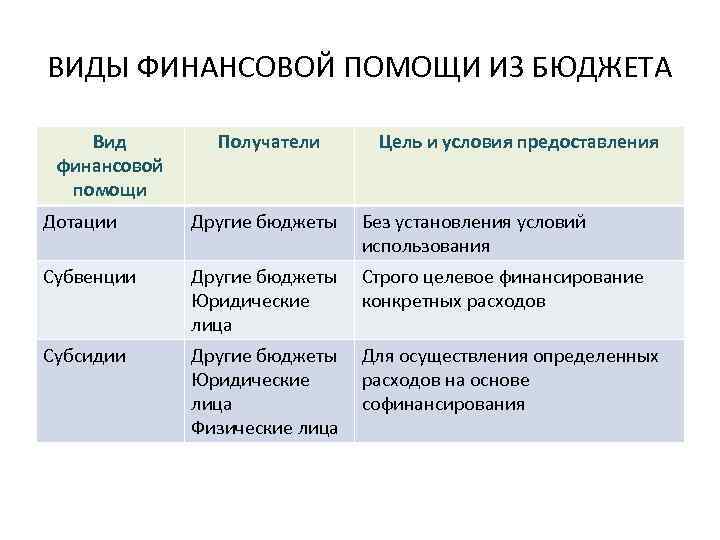 ВИДЫ ФИНАНСОВОЙ ПОМОЩИ ИЗ БЮДЖЕТА

| Вид финансовой помощи | Получатели | Цель и условия предоставления |
|---|---|---|
| Дотации | Другие бюджеты | Без установления условий использования |
| Субвенции | Другие бюджеты Юридические лица | Строго целевое финансирование конкретных расходов |
| Субсидии | Другие бюджеты Юридические лица Физические лица | Для осуществления определенных расходов на основе софинансирования |